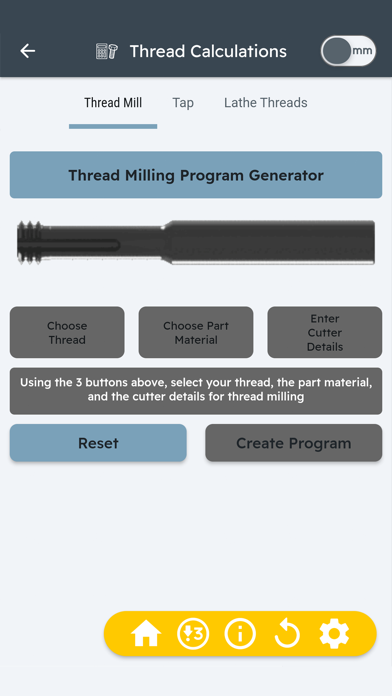 Thread Calculations

mm

Thread Mill

Tap

Lathe Threads

Thread Milling Program Generator

Choose Thread

Choose Part Material

Enter Cutter Details

Using the 3 buttons above, select your thread, the part material, and the cutter details for thread milling

Reset

Create Program